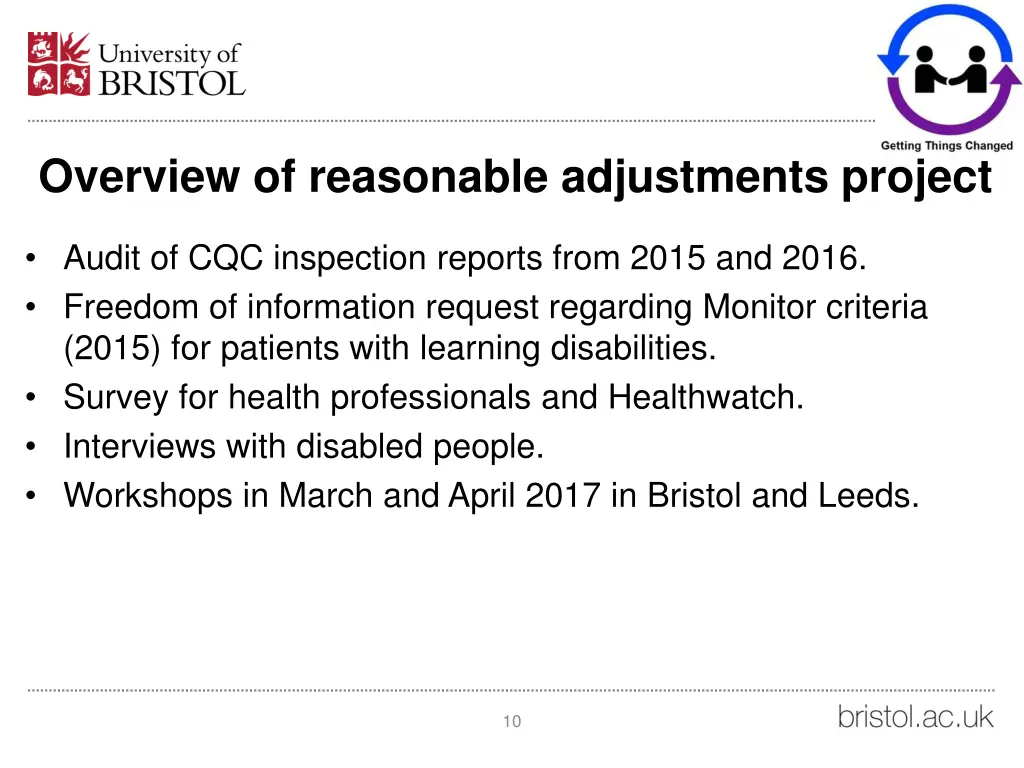 University of BRISTOL

Getting Things Changed

Overview of reasonable adjustments project

• Audit of CQC inspection reports from 2015 and 2016.
• Freedom of information request regarding Monitor criteria (2015) for patients with learning disabilities.
• Survey for health professionals and Healthwatch.
• Interviews with disabled people.
• Workshops in March and April 2017 in Bristol and Leeds.

10

bristol.ac.uk